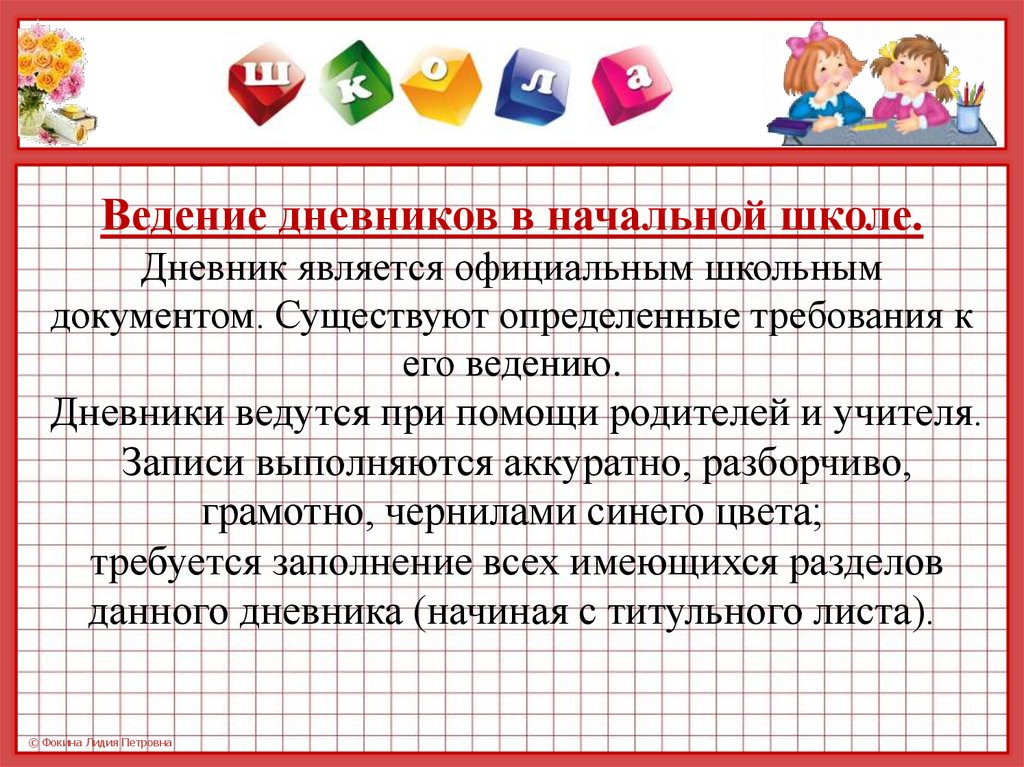 ш к о л а

Ведение дневников в начальной школе.

Дневник является официальным школьным документом. Существуют определенные требования к его ведению.

Дневники ведутся при помощи родителей и учителя.

Записи выполняются аккуратно, разборчиво, грамотно, чернилами синего цвета;

требуется заполнение всех имеющихся разделов данного дневника (начиная с титульного листа).

© Фокина Лидия Петровна